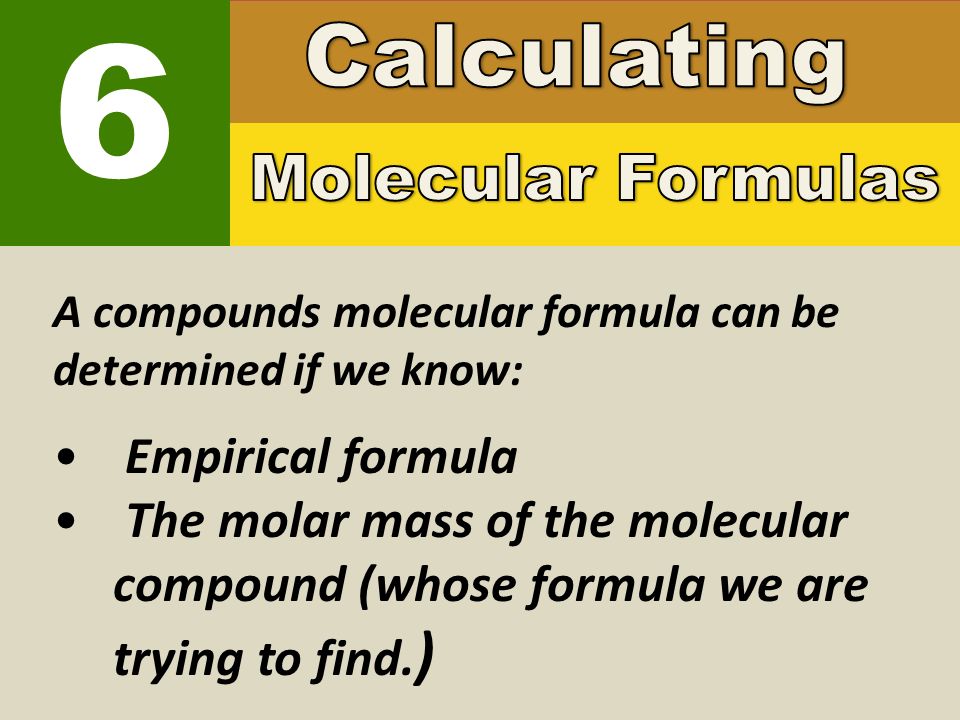 6

Calculating

Molecular Formulas

A compounds molecular formula can be determined if we know:

• Empirical formula
• The molar mass of the molecular compound (whose formula we are trying to find.)